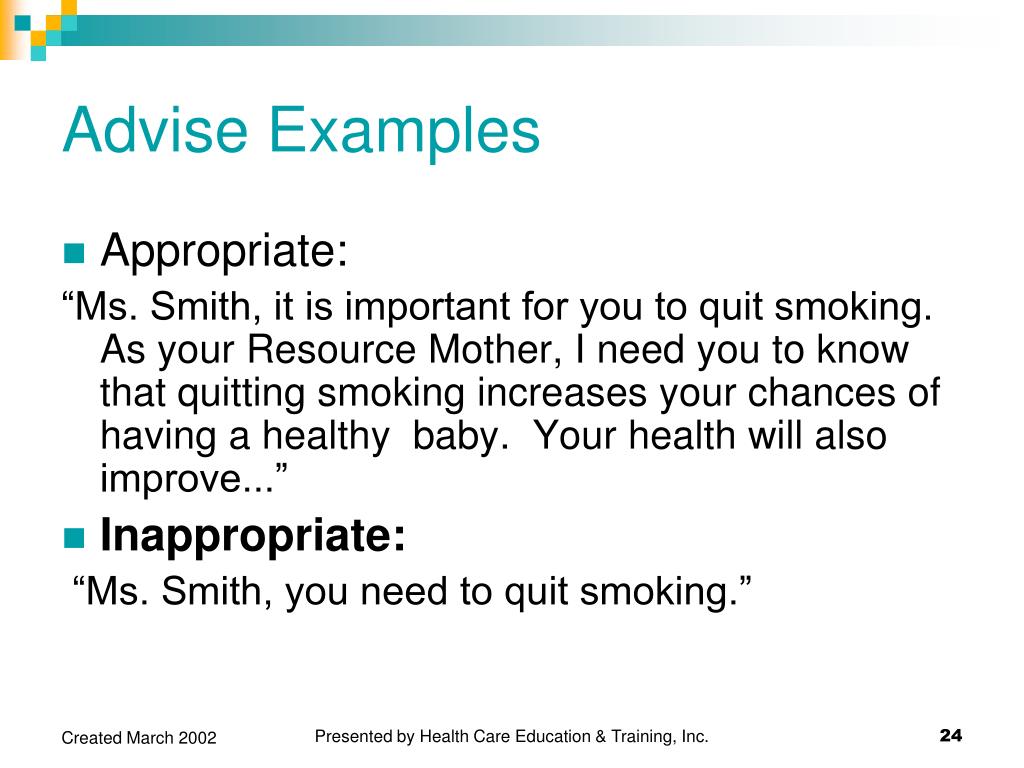 Advise Examples

Appropriate:

“Ms. Smith, it is important for you to quit smoking. As your Resource Mother, I need you to know that quitting smoking increases your chances of having a healthy baby. Your health will also improve...”

Inappropriate:

“Ms. Smith, you need to quit smoking.”

Created March 2002

Presented by Health Care Education & Training, Inc.

24